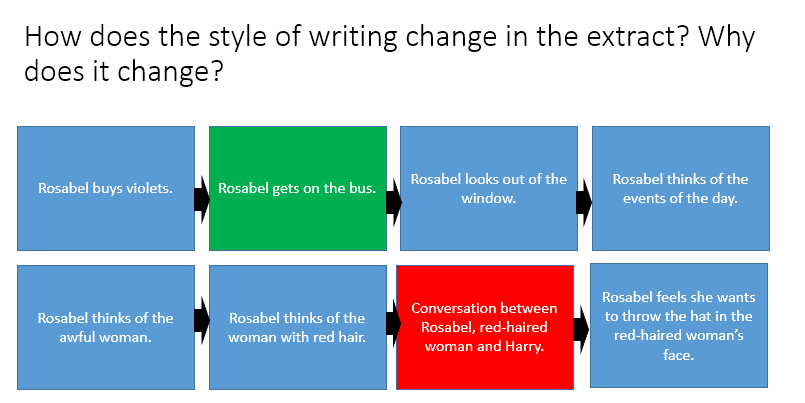 How does the style of writing change in the extract? Why does it change?

Rosabel buys violets.

Rosabel gets on the bus.

Rosabel looks out of the window.

Rosabel thinks of the events of the day.

Rosabel thinks of the awful woman.

Rosabel thinks of the woman with red hair.

Conversation between Rosabel, red-haired woman and Harry.

Rosabel feels she wants to throw the hat in the red-haired woman's face.